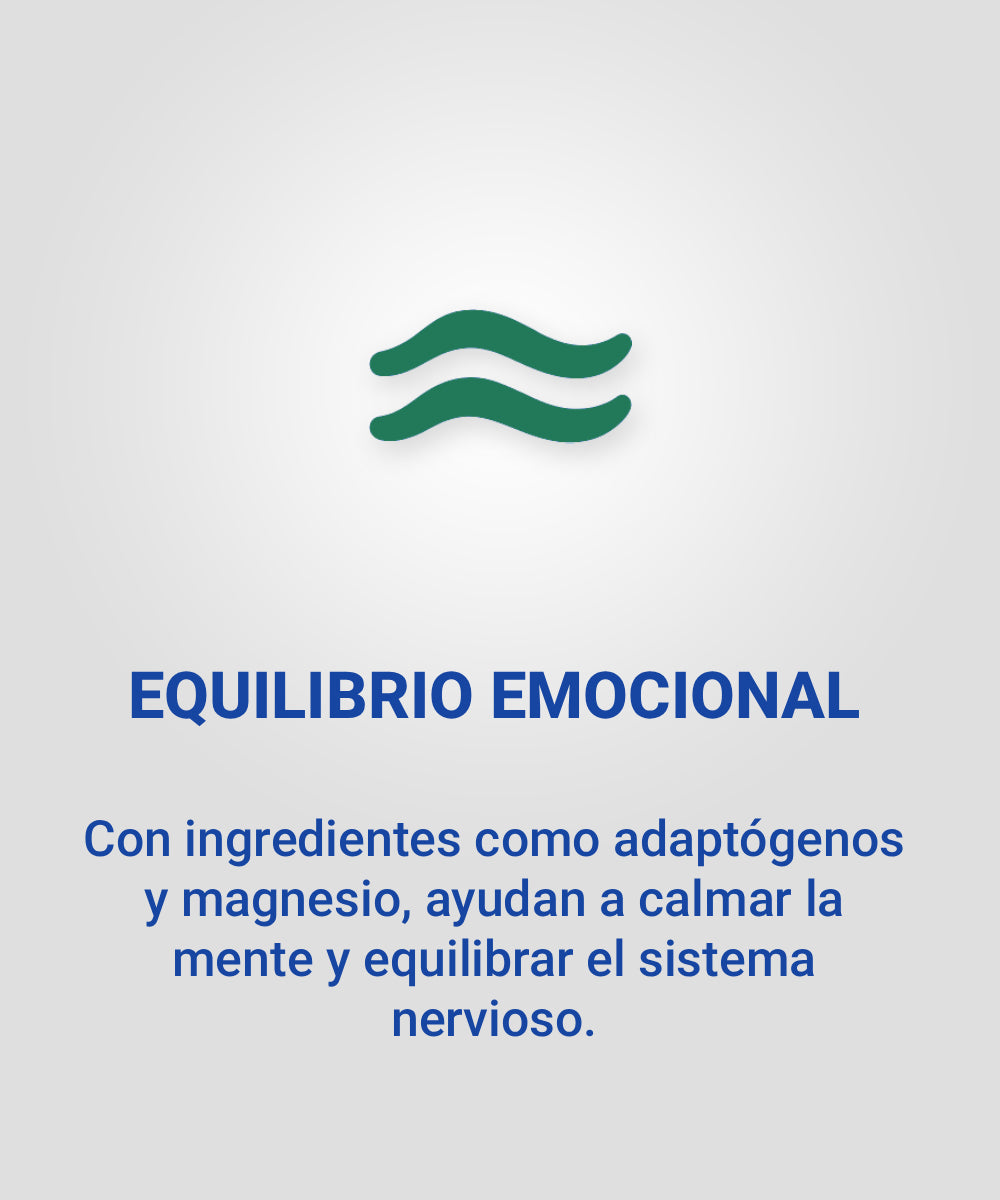 EQUILIBRIO EMOCIONAL

Con ingredientes como adaptógenos y magnesio, ayudan a calmar la mente y equilibrar el sistema nervioso.